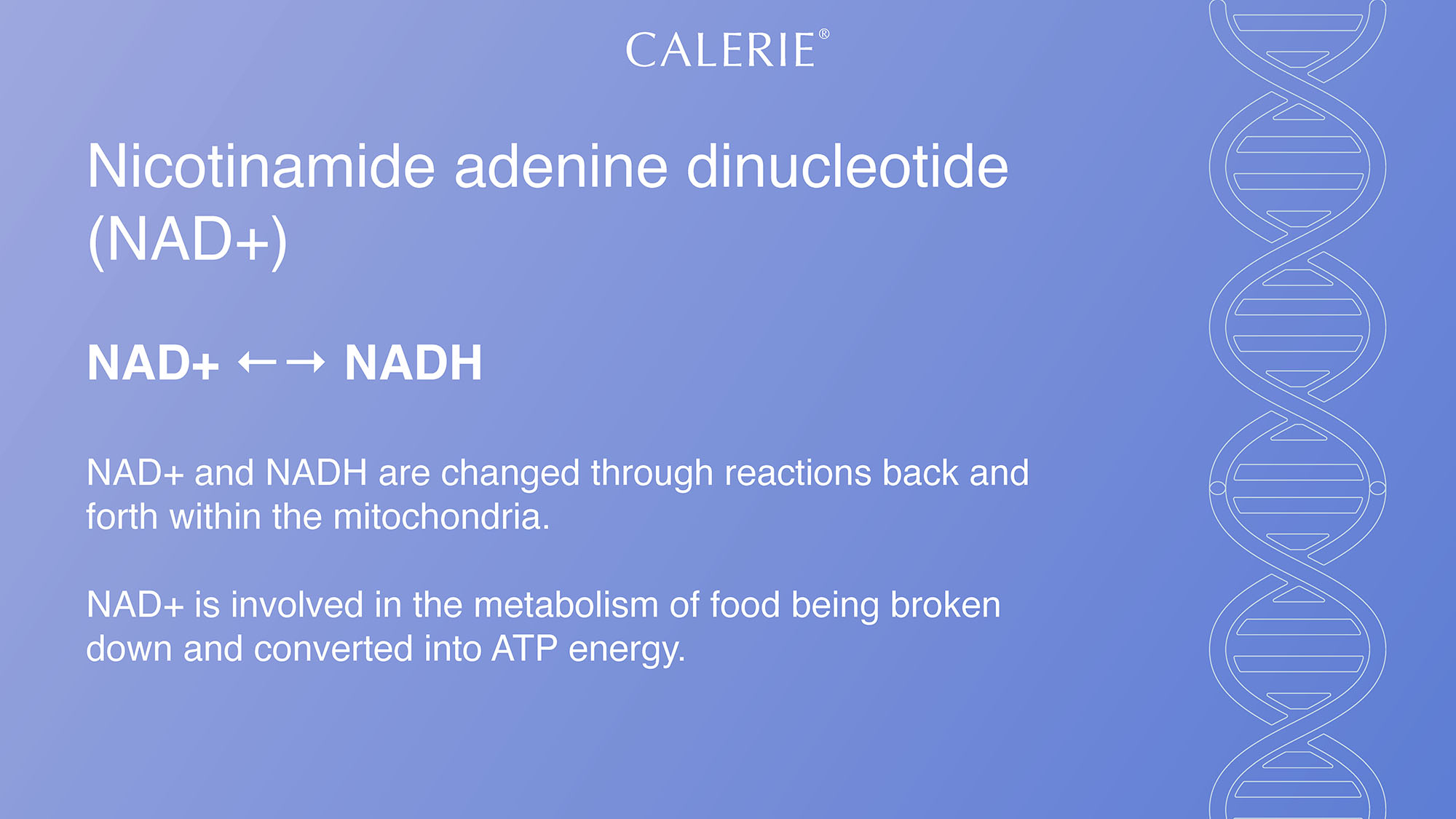 CALERIE®

Nicotinamide adenine dinucleotide (NAD+)

NAD+ ←→ NADH

NAD+ and NADH are changed through reactions back and forth within the mitochondria.

NAD+ is involved in the metabolism of food being broken down and converted into ATP energy.